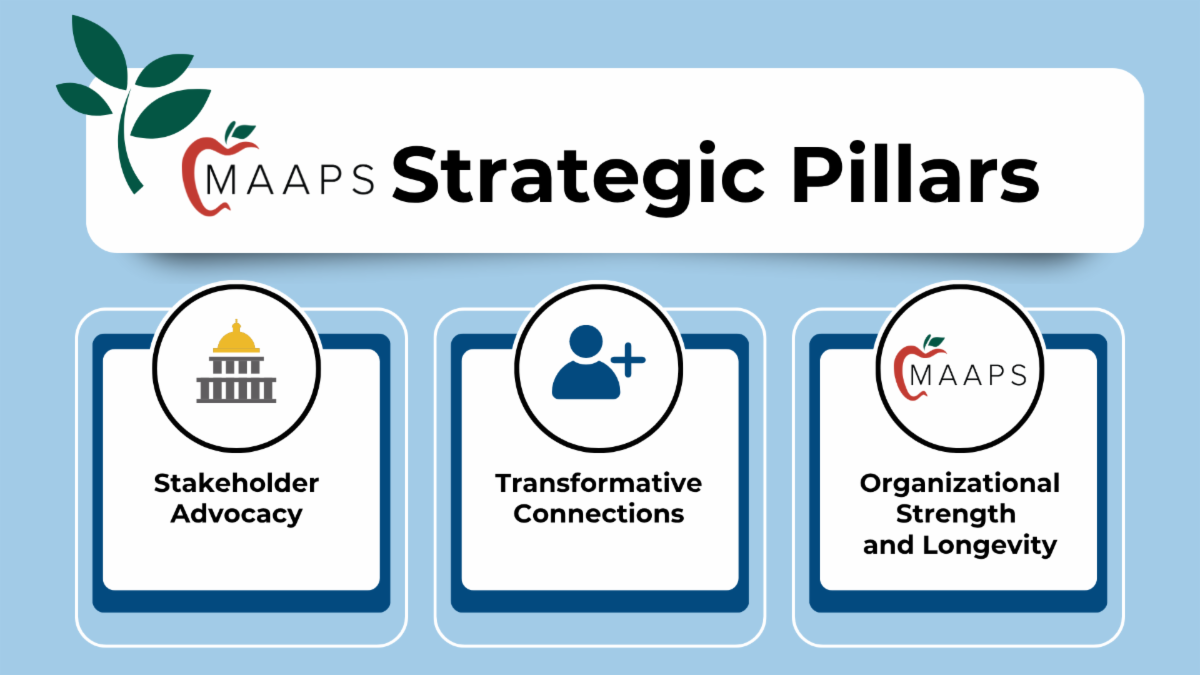 MAAPS Strategic Pillars

Stakeholder Advocacy

Transformative Connections

MAAPS

Organizational Strength and Longevity